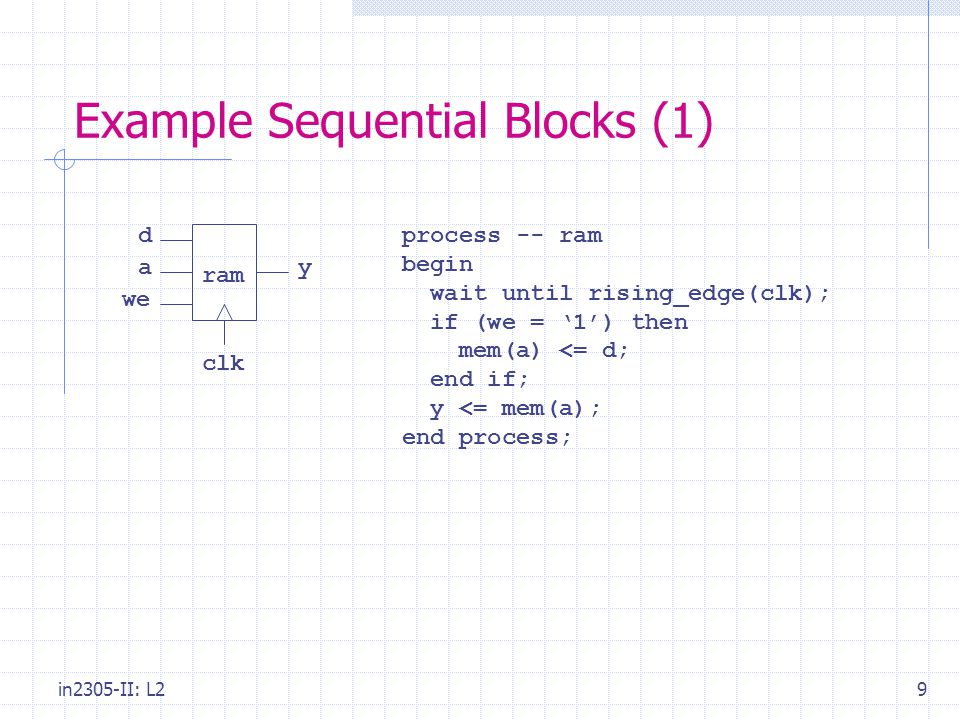 Example Sequential Blocks (1)

d
a
we
ram
y
clk

process -- ram
begin
  wait until rising_edge(clk);
  if (we = ‘1’) then
    mem(a) <= d;
  end if;
  y <= mem(a);
end process;

in2305-II: L2

9